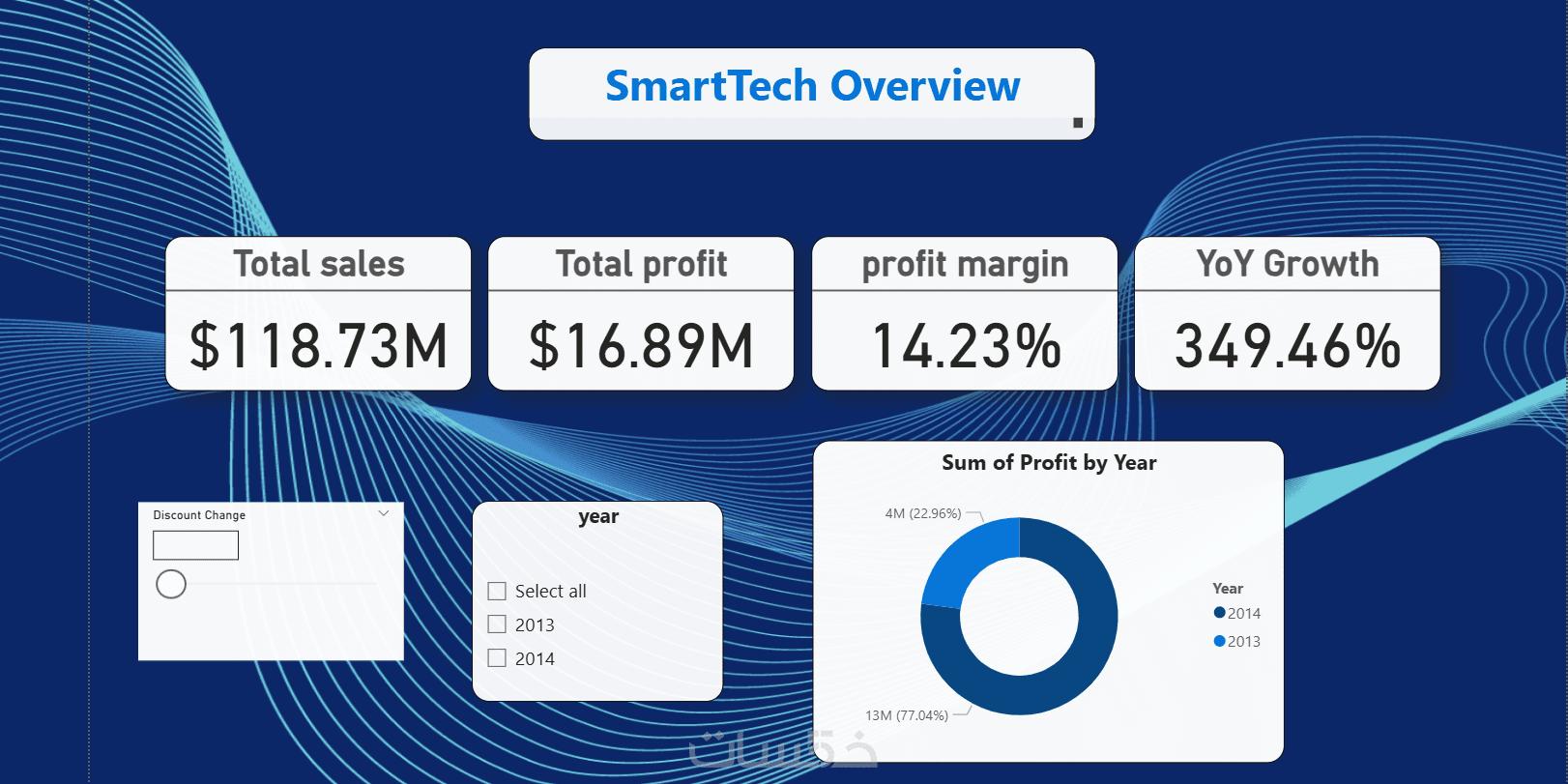 SmartTech Overview

Total sales
$118.73M

Total profit
$16.89M

profit margin
14.23%

YoY Growth
349.46%

Discount Change

year
Select all
2013
2014

Sum of Profit by Year
4M (22.96%)
13M (77.04%)
Year
2014
2013

خمسات